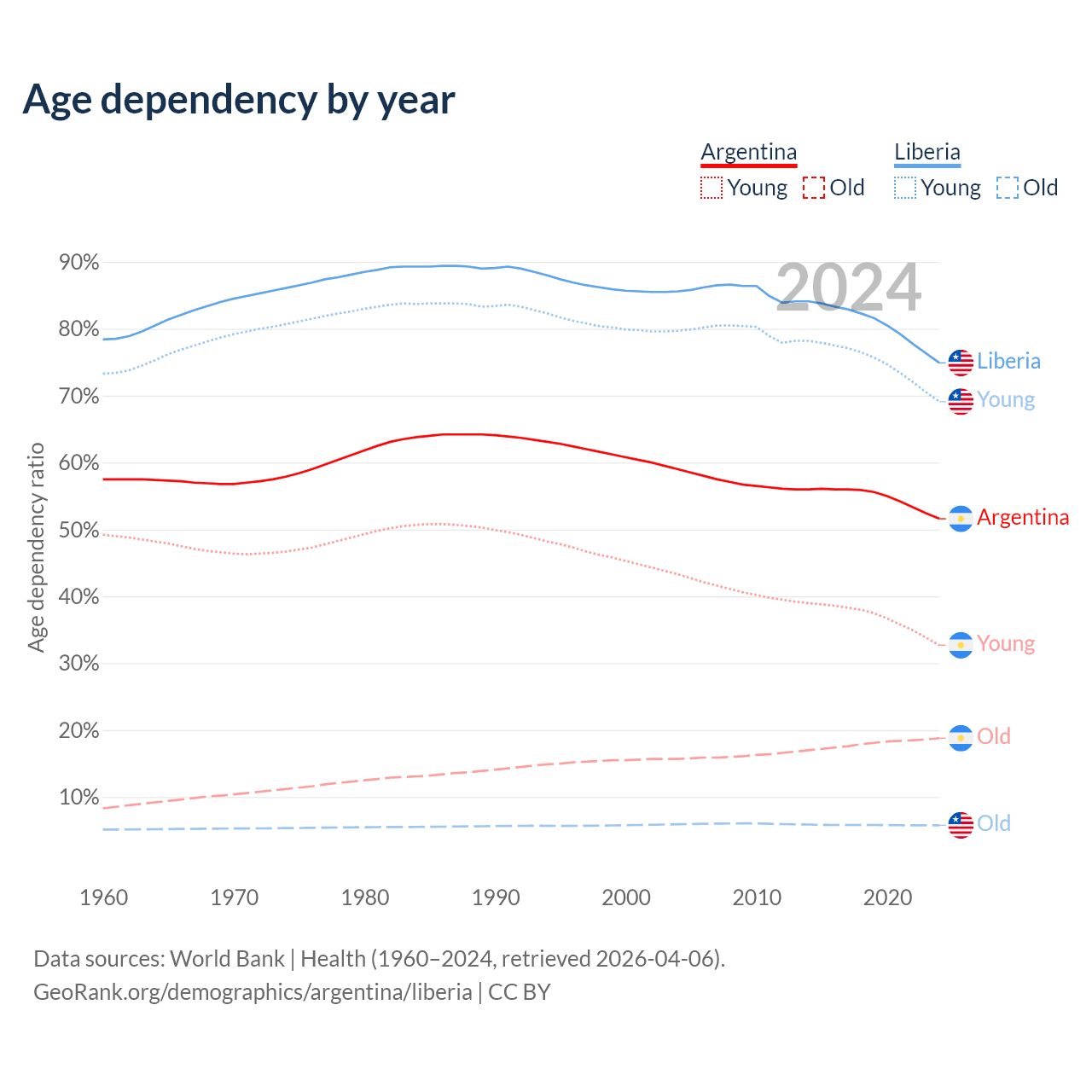 Age dependency by year

Argentina
Young Old

Liberia
Young Old

2024

Age dependency ratio

90%
80%
70%
60%
50%
40%
30%
20%
10%

Liberia
Young
Argentina
Young
Old
Old

1960 1970 1980 1990 2000 2010 2020

Data sources: World Bank | Health (1960–2024, retrieved 2026-04-06).
GeoRank.org/demographics/argentina/liberia | CC BY